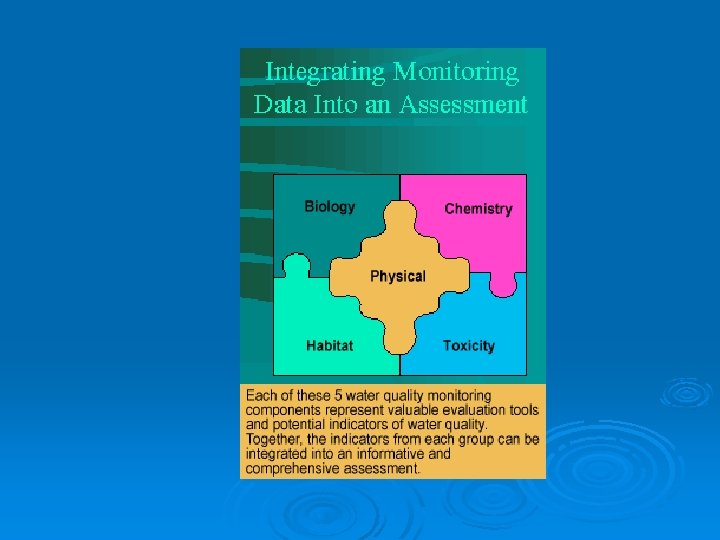 Integrating Monitoring Data Into an Assessment

Biology

Chemistry

Physical

Habitat

Toxicity

Each of these 5 water quality monitoring components represent valuable evaluation tools and potential indicators of water quality. Together, the indicators from each group can be integrated into an informative and comprehensive assessment.